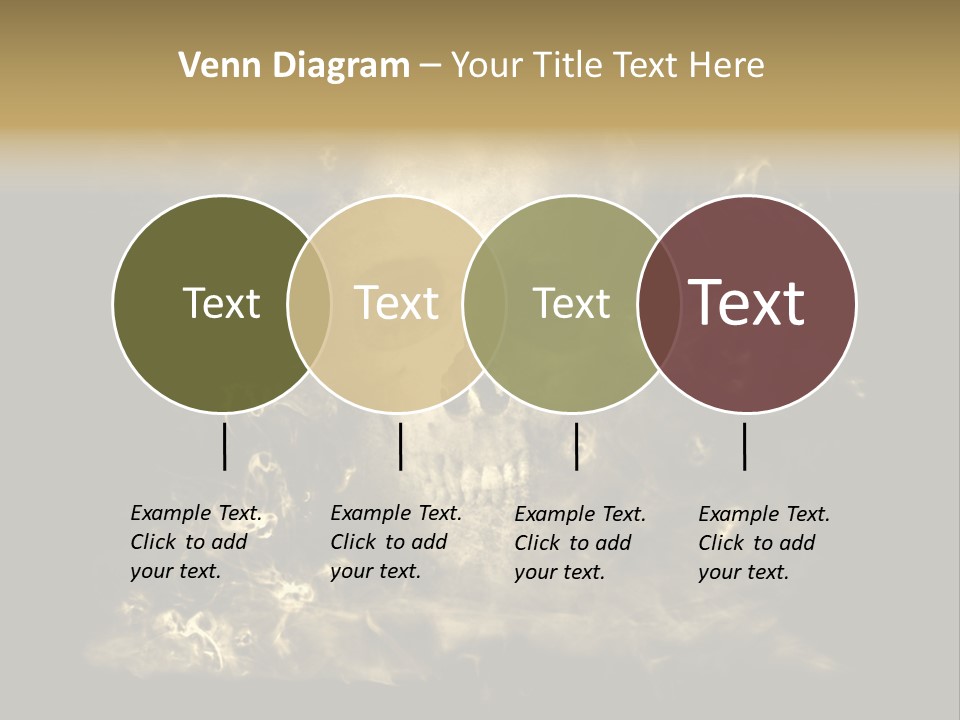 Venn Diagram – Your Title Text Here

Text

Text

Text

Text

Example Text. Click to add your text.

Example Text. Click to add your text.

Example Text. Click to add your text.

Example Text. Click to add your text.